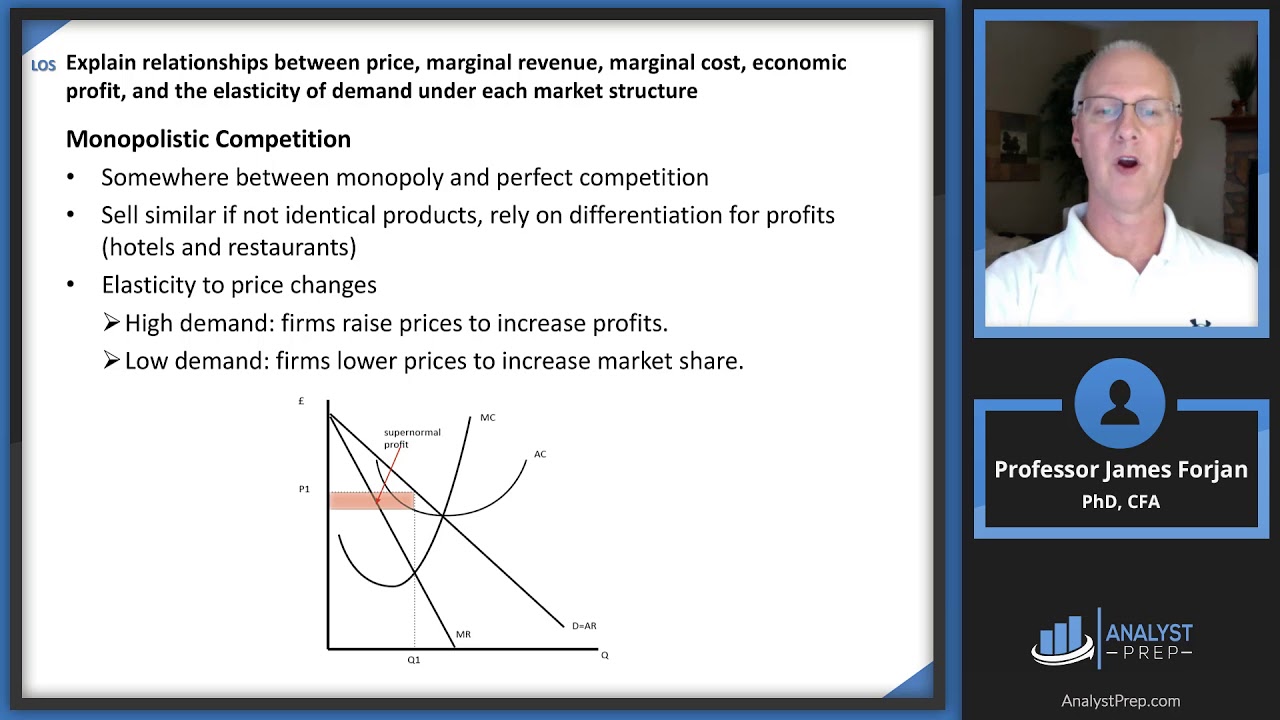 LOS Explain relationships between price, marginal revenue, marginal cost, economic profit, and the elasticity of demand under each market structure

Monopolistic Competition

• Somewhere between monopoly and perfect competition
• Sell similar if not identical products, rely on differentiation for profits (hotels and restaurants)
• Elasticity to price changes
➢ High demand: firms raise prices to increase profits.
➢ Low demand: firms lower prices to increase market share.

£
supernormal profit
MC
AC
P1
MR
D=AR
Q1
Q

Professor James Forjan
PhD, CFA

ANALYST PREP

AnalystPrep.com